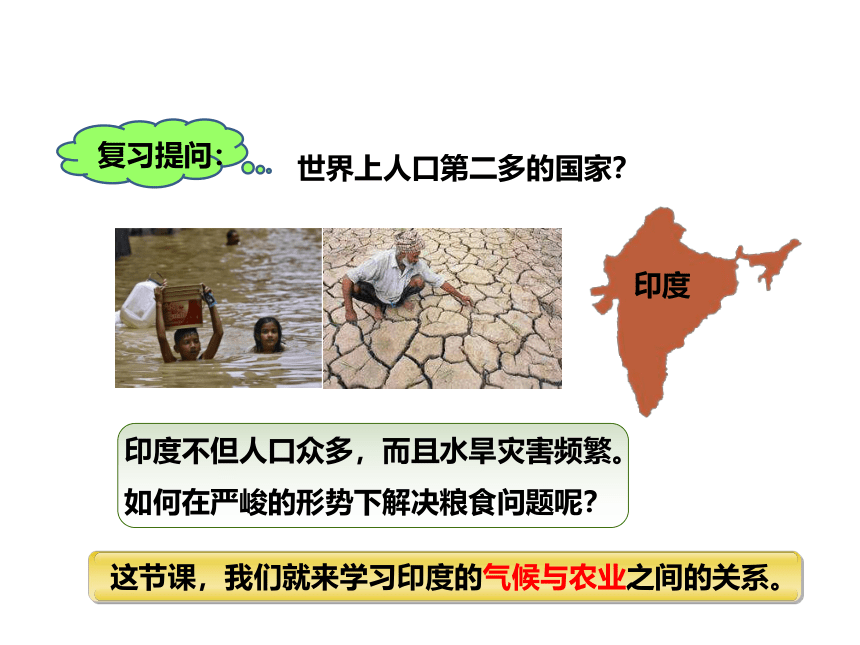 复习提问：

世界上人口第二多的国家?

印度

印度不但人口众多，而且水旱灾害频繁。
如何在严峻的形势下解决粮食问题呢?

这节课，我们就来学习印度的气候与农业之间的关系。